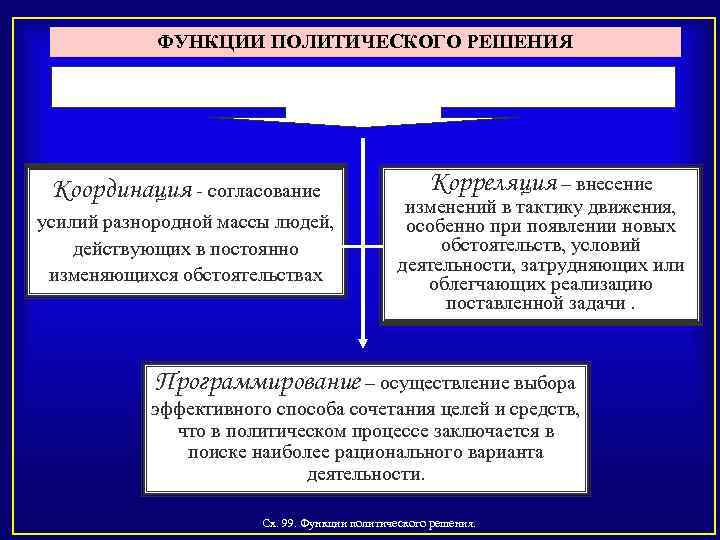 ФУНКЦИИ ПОЛИТИЧЕСКОГО РЕШЕНИЯ

Координация - согласование усилий разнородной массы людей, действующих в постоянно изменяющихся обстоятельствах

Корреляция – внесение изменений в тактику движения, особенно при появлении новых обстоятельств, условий деятельности, затрудняющих или облегчающих реализацию поставленной задачи .

Программирование – осуществление выбора эффективного способа сочетания целей и средств, что в политическом процессе заключается в поиске наиболее рационального варианта деятельности.

Сх. 99. Функции политического решения.